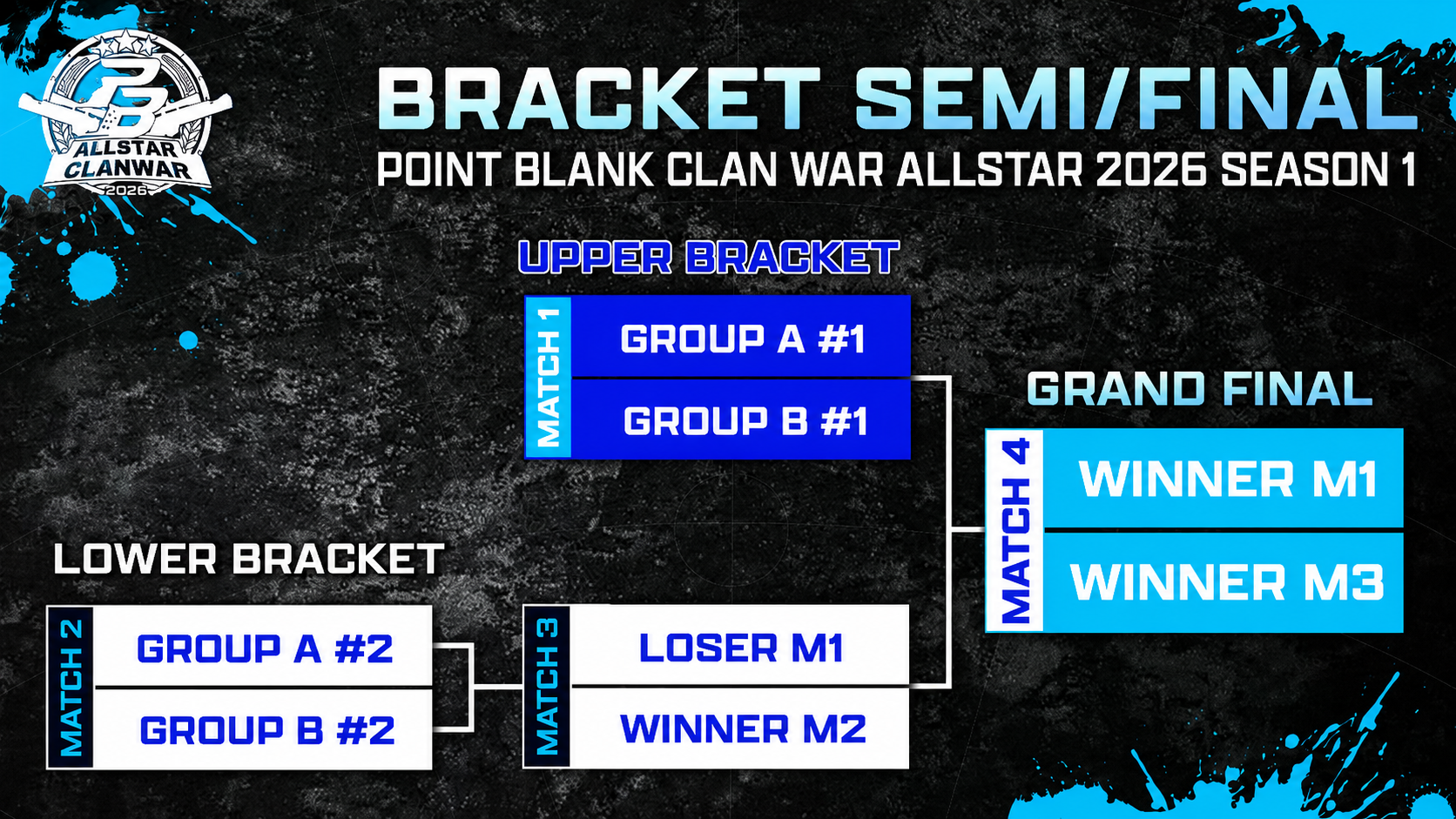 PB
ALLSTAR CLANWAR
2026

BRACKET SEMI/FINAL
POINT BLANK CLAN WAR ALLSTAR 2026 SEASON 1

UPPER BRACKET

MATCH 1
GROUP A #1
GROUP B #1

GRAND FINAL

MATCH 4
WINNER M1
WINNER M3

LOWER BRACKET

MATCH 2
GROUP A #2
GROUP B #2

MATCH 3
LOSER M1
WINNER M2